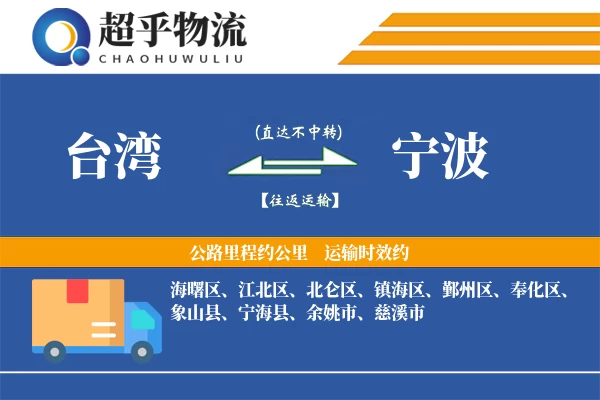 超乎物流
CHAOHUWULIU

台湾

(直达不中转)

【往返运输】

宁波

公路里程约公里　运输时效约

海曙区、江北区、北仑区、镇海区、鄞州区、奉化区、象山县、宁海县、余姚市、慈溪市